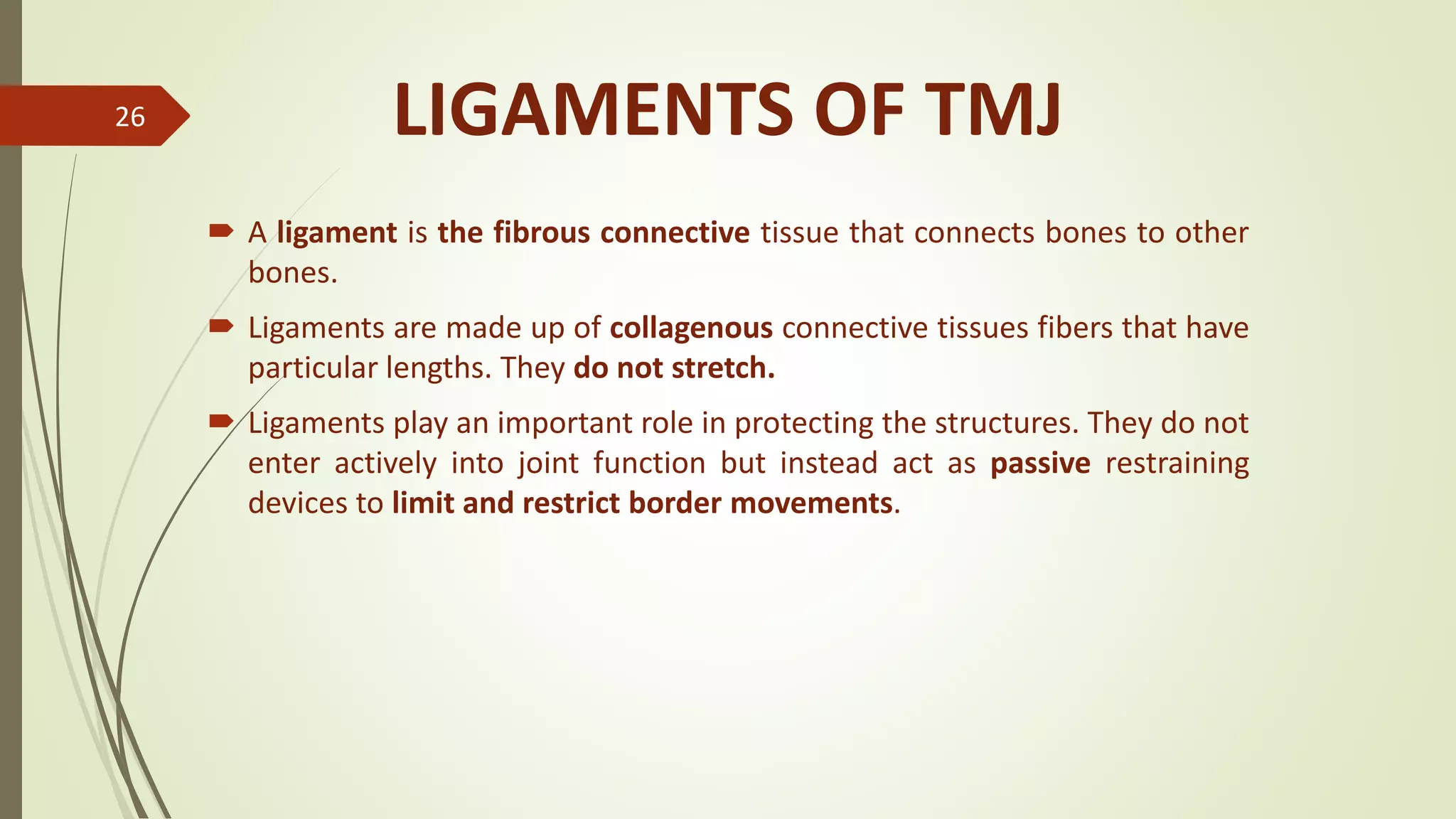 26

LIGAMENTS OF TMJ

A ligament is the fibrous connective tissue that connects bones to other bones.

Ligaments are made up of collagenous connective tissues fibers that have particular lengths. They do not stretch.

Ligaments play an important role in protecting the structures. They do not enter actively into joint function but instead act as passive restraining devices to limit and restrict border movements.